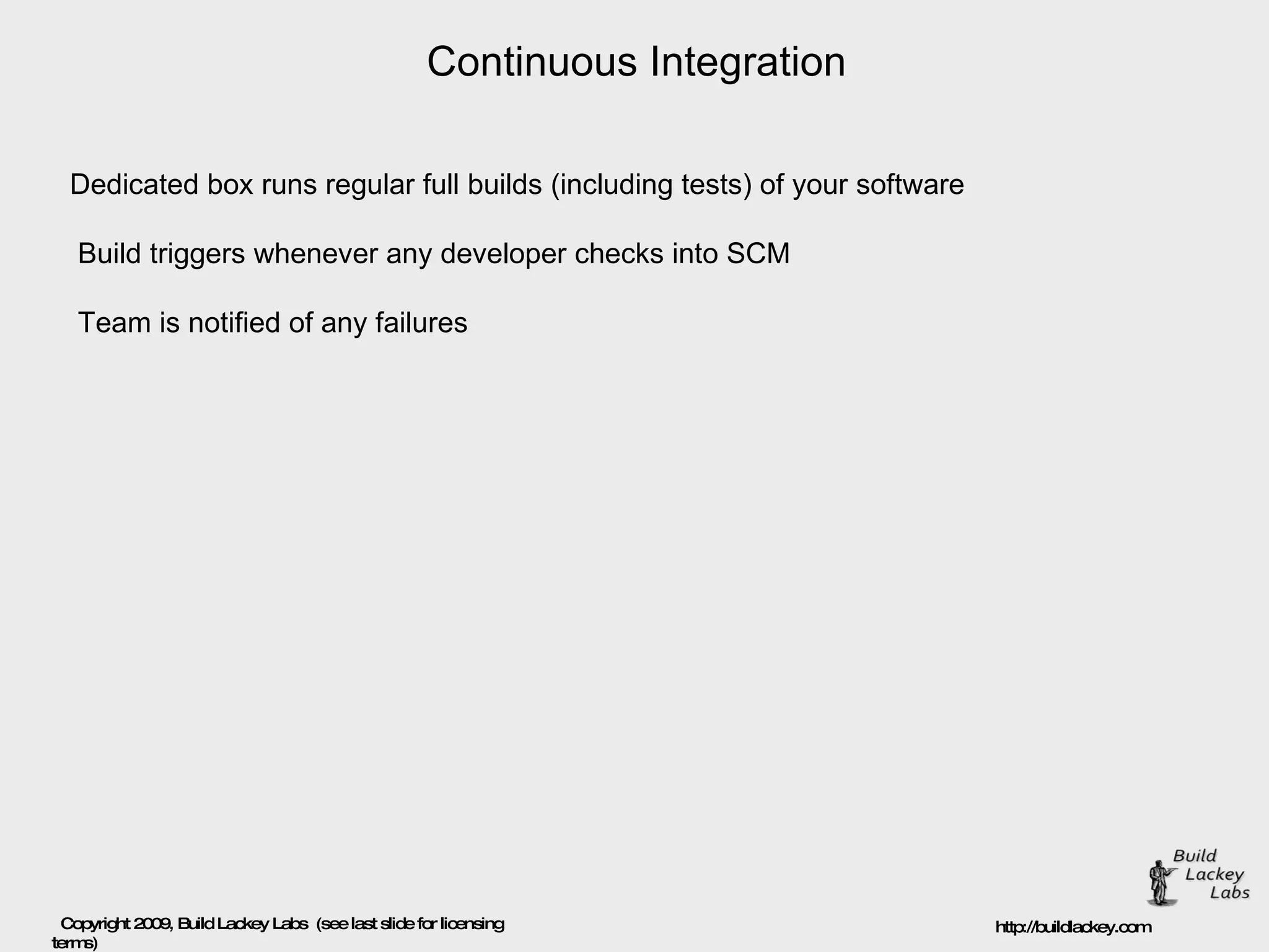 Continuous Integration

Dedicated box runs regular full builds (including tests) of your software

Build triggers whenever any developer checks into SCM

Team is notified of any failures

Build Lackey Labs

Copyright 2009, Build Lackey Labs (see last slide for licensing terms)

http://buildlackey.com